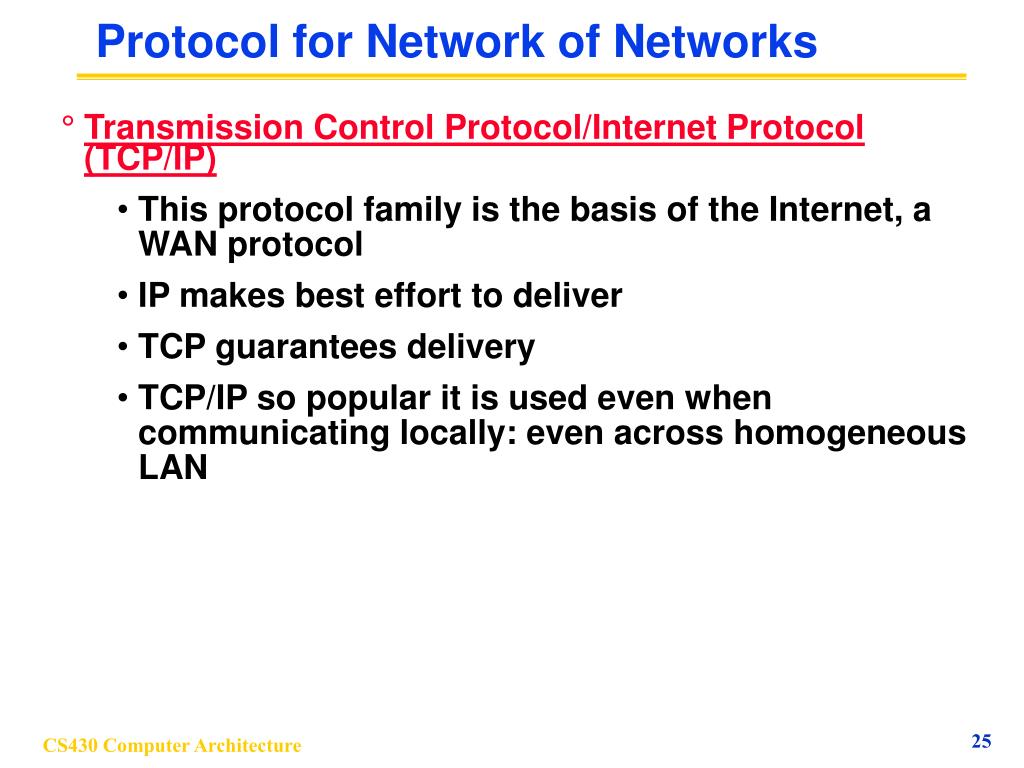 Protocol for Network of Networks

° Transmission Control Protocol/Internet Protocol (TCP/IP)

• This protocol family is the basis of the Internet, a WAN protocol

• IP makes best effort to deliver

• TCP guarantees delivery

• TCP/IP so popular it is used even when communicating locally: even across homogeneous LAN

CS430 Computer Architecture

25